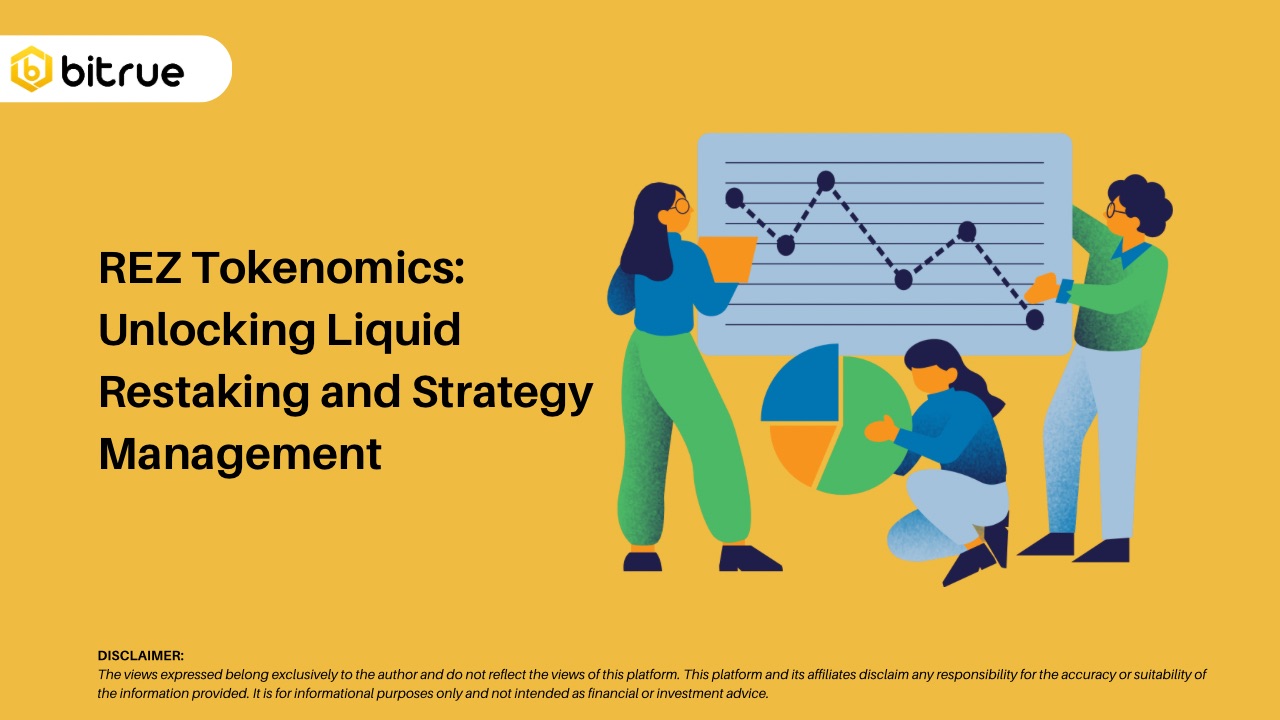 bitrue

REZ Tokenomics: Unlocking Liquid Restaking and Strategy Management

DISCLAIMER:
The views expressed belong exclusively to the author and do not reflect the views of this platform. This platform and its affiliates disclaim any responsibility for the accuracy or suitability of the information provided. It is for informational purposes only and not intended as financial or investment advice.